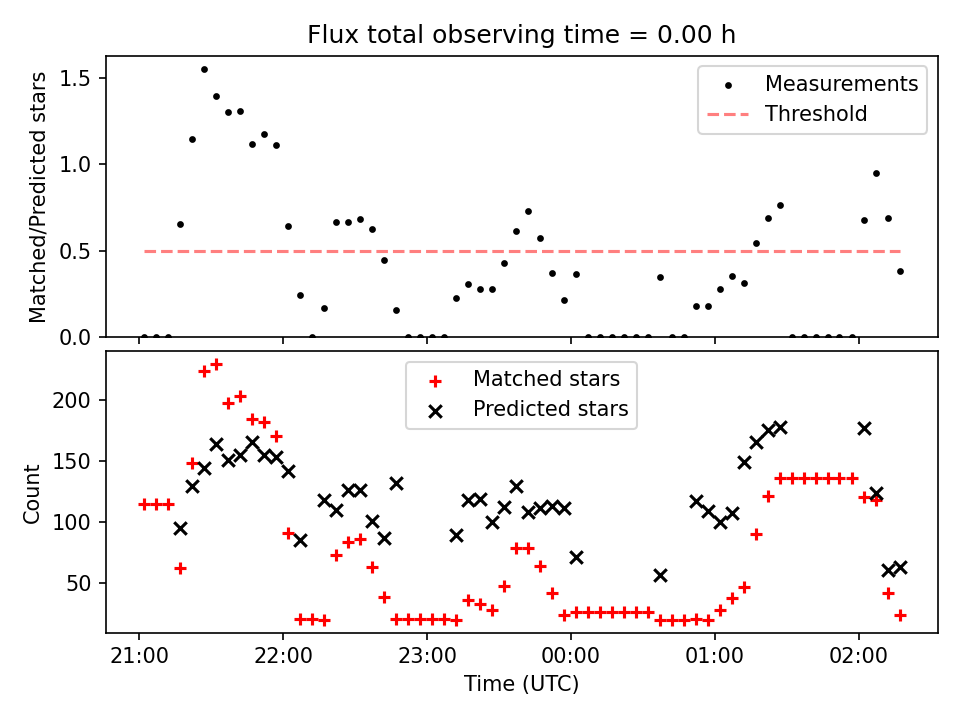 Flux total observing time = 0.00 h

Measurements
Threshold

Matched/Predicted stars

1.5
1.0
0.5
0.0

Matched stars
Predicted stars

Count

200
150
100
50

21:00
22:00
23:00
00:00
01:00
02:00

Time (UTC)